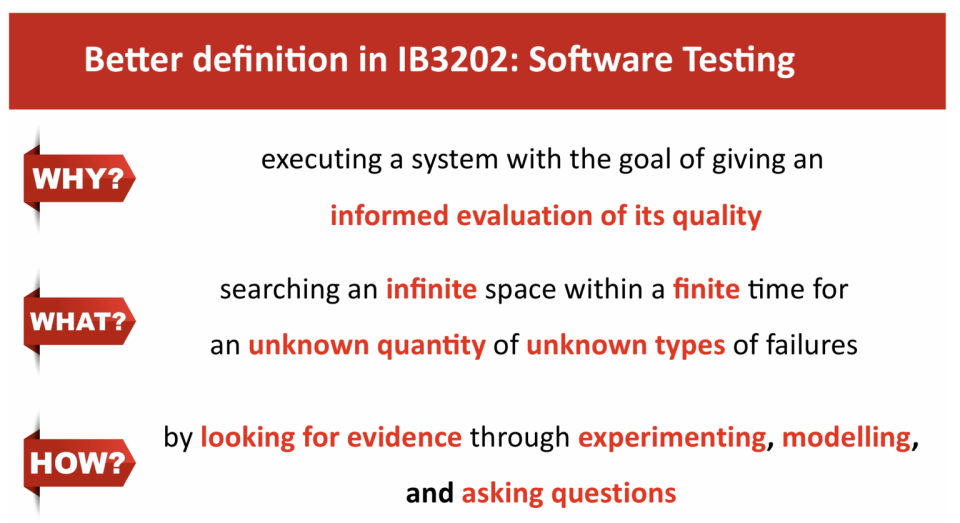 Better definition in IB3202: Software Testing

WHY?

executing a system with the goal of giving an informed evaluation of its quality

WHAT?

searching an infinite space within a finite time for an unknown quantity of unknown types of failures

HOW?

by looking for evidence through experimenting, modelling, and asking questions